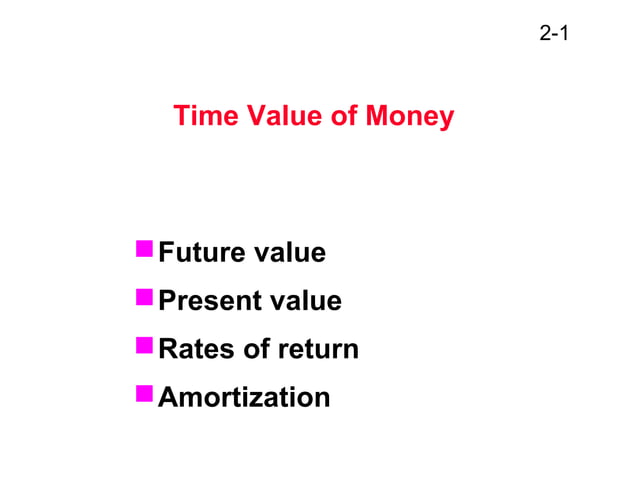 2-1

Time Value of Money

Future value
Present value
Rates of return
Amortization